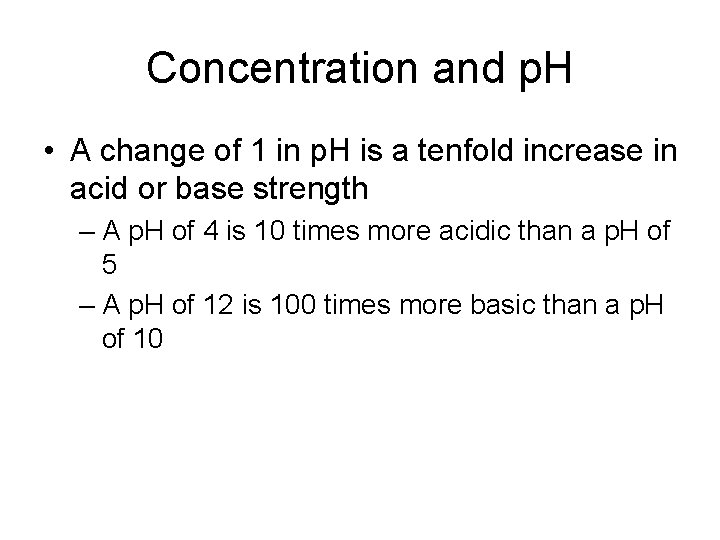 Concentration and pH

• A change of 1 in pH is a tenfold increase in acid or base strength

– A pH of 4 is 10 times more acidic than a pH of 5

– A pH of 12 is 100 times more basic than a pH of 10